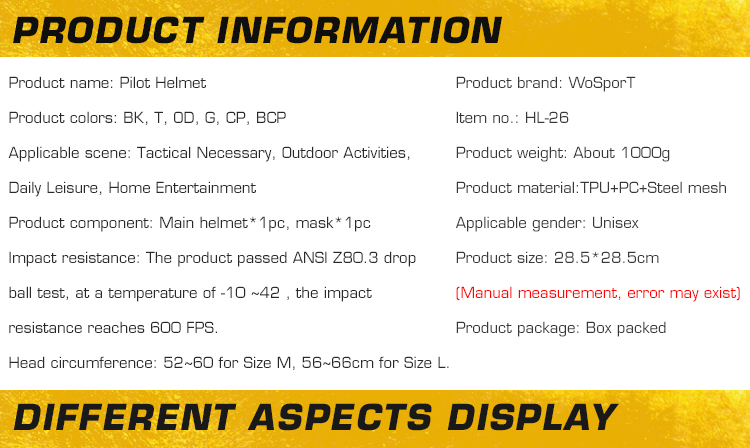 PRODUCT INFORMATION

Product name: Pilot Helmet

Product colors: BK, T, OD, G, CP, BCP

Applicable scene: Tactical Necessary, Outdoor Activities, Daily Leisure, Home Entertainment

Product component: Main helmet*1pc, mask*1pc

Impact resistance: The product passed ANSI Z80.3 drop ball test, at a temperature of -10 ~42 , the impact resistance reaches 600 FPS.

Head circumference: 52~60 for Size M, 56~66cm for Size L.

Product brand: WoSporT

Item no.: HL-26

Product weight: About 1000g

Product material:TPU+PC+Steel mesh

Applicable gender: Unisex

Product size: 28.5*28.5cm

(Manual measurement, error may exist)

Product package: Box packed

DIFFERENT ASPECTS DISPLAY